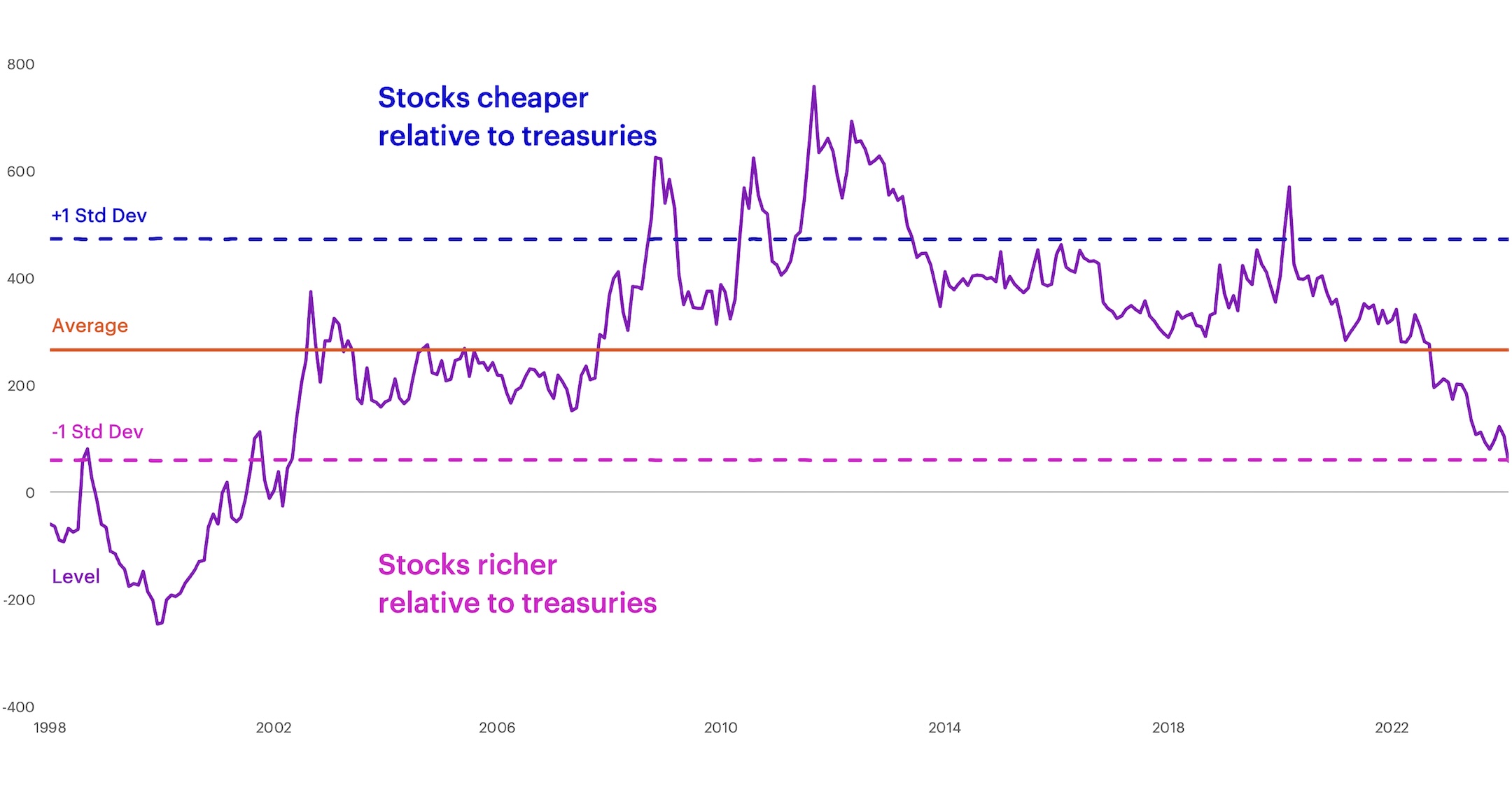 800
600
400
200
0
-200
-400

Stocks cheaper relative to treasuries

+1 Std Dev

Average

-1 Std Dev

Level

Stocks richer relative to treasuries

1998
2002
2006
2010
2014
2018
2022